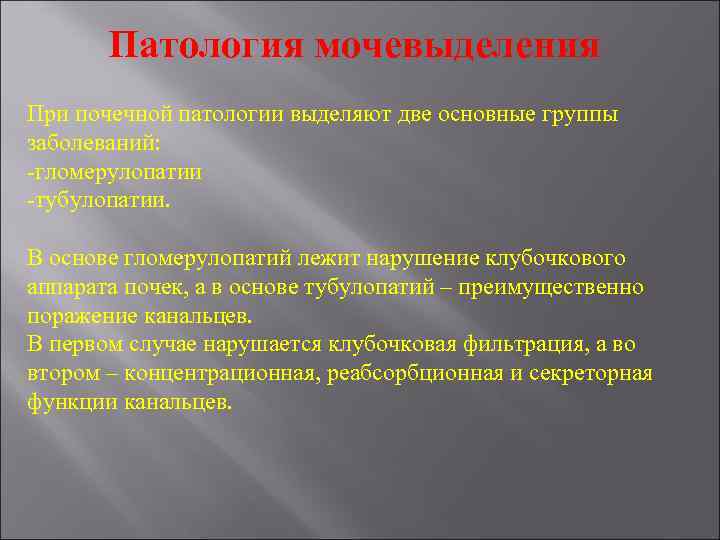 Патология мочевыделения

При почечной патологии выделяют две основные группы заболеваний:
-гломерулопатии
-тубулопатии.

В основе гломерулопатий лежит нарушение клубочкового аппарата почек, а в основе тубулопатий – преимущественно поражение канальцев.
В первом случае нарушается клубочковая фильтрация, а во втором – концентрационная, реабсорбционная и секреторная функции канальцев.